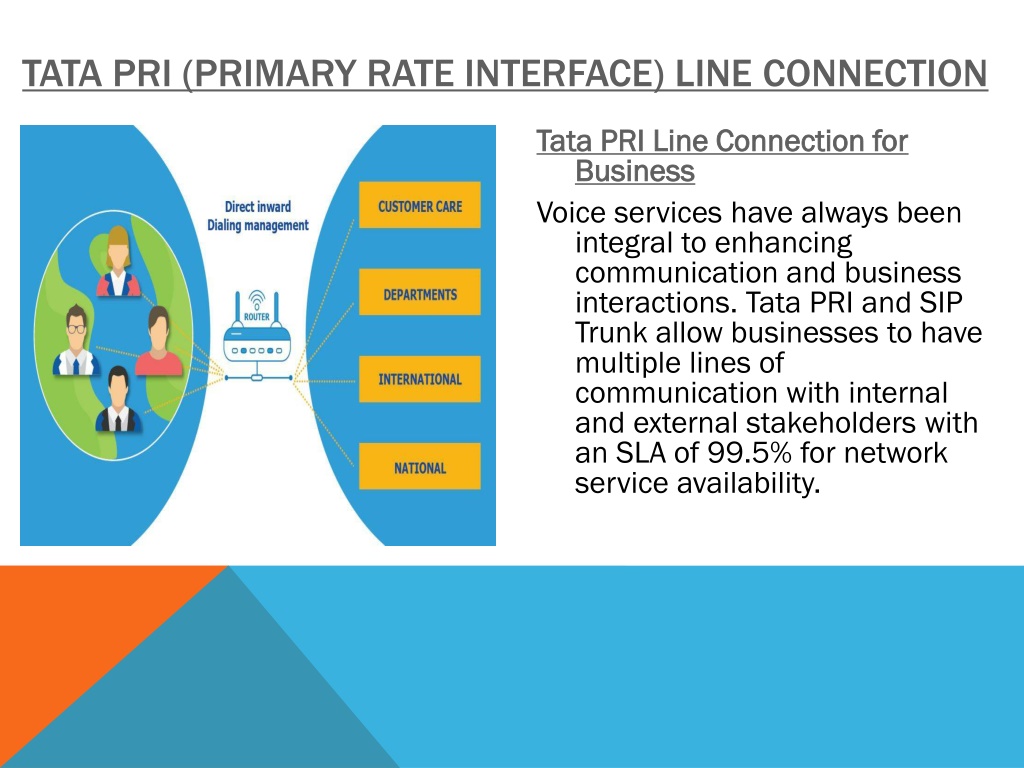 TATA PRI (PRIMARY RATE INTERFACE) LINE CONNECTION

Direct inward Dialing management

ROUTER

CUSTOMER CARE

DEPARTMENTS

INTERNATIONAL

NATIONAL

Tata PRI Line Connection for Business

Voice services have always been integral to enhancing communication and business interactions. Tata PRI and SIP Trunk allow businesses to have multiple lines of communication with internal and external stakeholders with an SLA of 99.5% for network service availability.